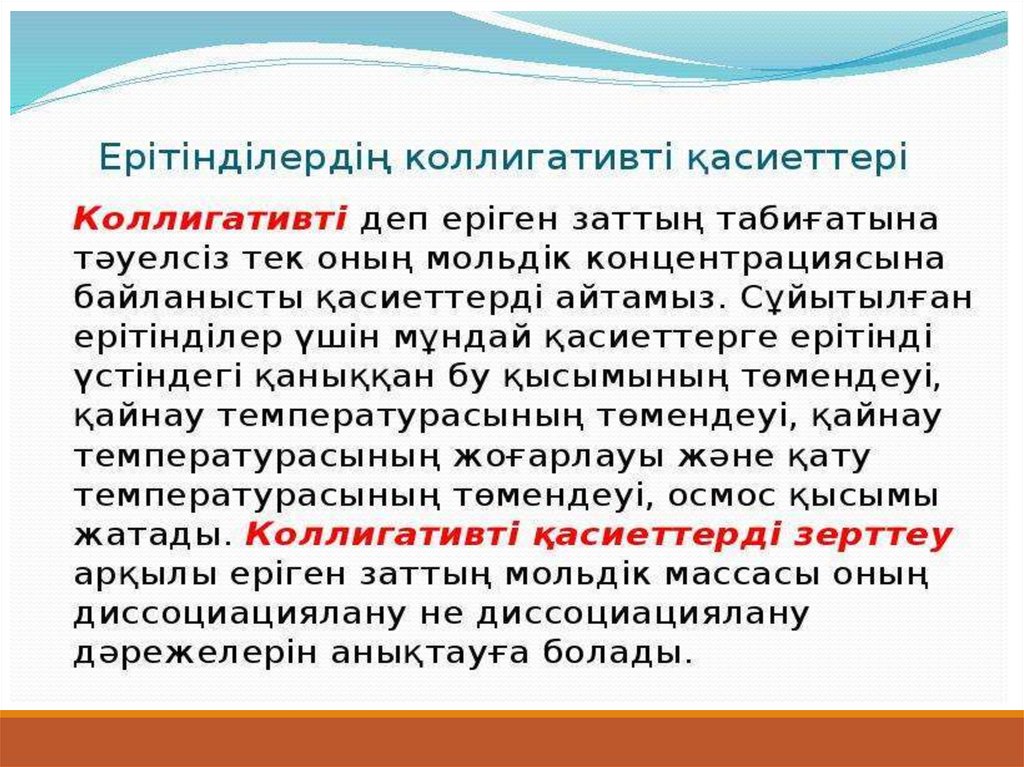 Ерітінділердің коллигативті қасиеттері

Коллигативті деп еріген заттың табиғатына тәуелсіз тек оның мольдік концентрациясына байланысты қасиеттерді айтамыз. Сұйытылған ерітінділер үшін мұндай қасиеттерге ерітінді үстіндегі қаныққан бу қысымының төмендеуі, қайнау температурасының төмендеуі, қайнау температурасының жоғарлауы және қату температурасының төмендеуі, осмос қысымы жатады. Коллигативті қасиеттерді зерттеу арқылы еріген заттың мольдік массасы оның диссоциациялану не диссоциациялану дәрежелерін анықтауға болады.